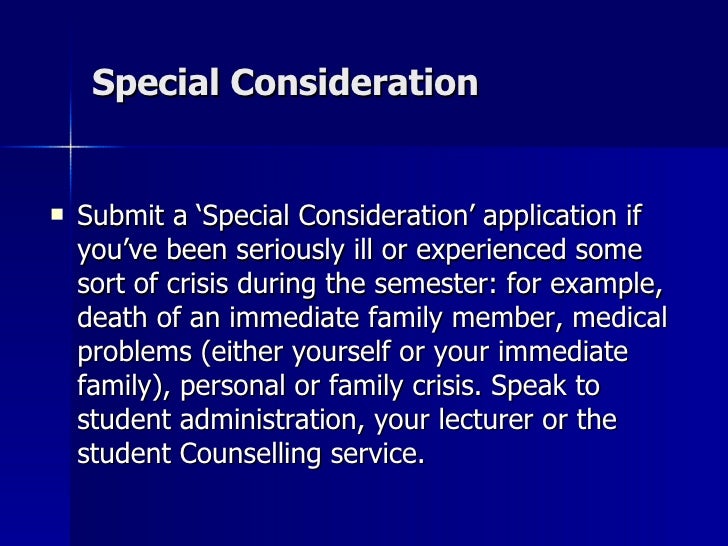 Special Consideration

▪ Submit a ‘Special Consideration’ application if you’ve been seriously ill or experienced some sort of crisis during the semester: for example, death of an immediate family member, medical problems (either yourself or your immediate family), personal or family crisis. Speak to student administration, your lecturer or the student Counselling service.